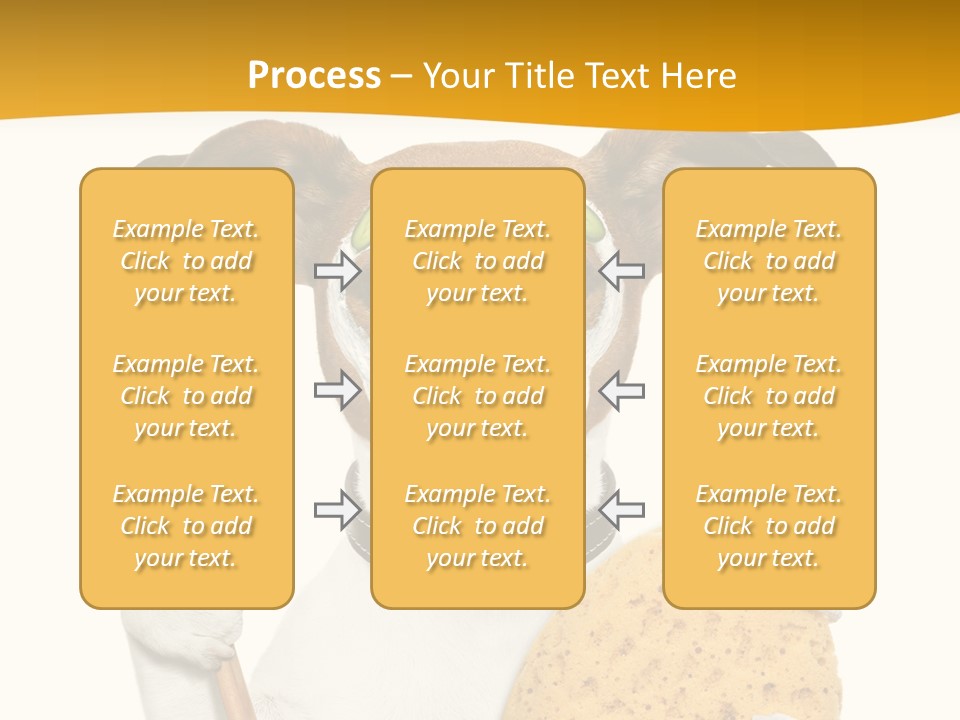 Process – Your Title Text Here

Example Text. Click to add your text.

Example Text. Click to add your text.

Example Text. Click to add your text.

Example Text. Click to add your text.

Example Text. Click to add your text.

Example Text. Click to add your text.

Example Text. Click to add your text.

Example Text. Click to add your text.

Example Text. Click to add your text.